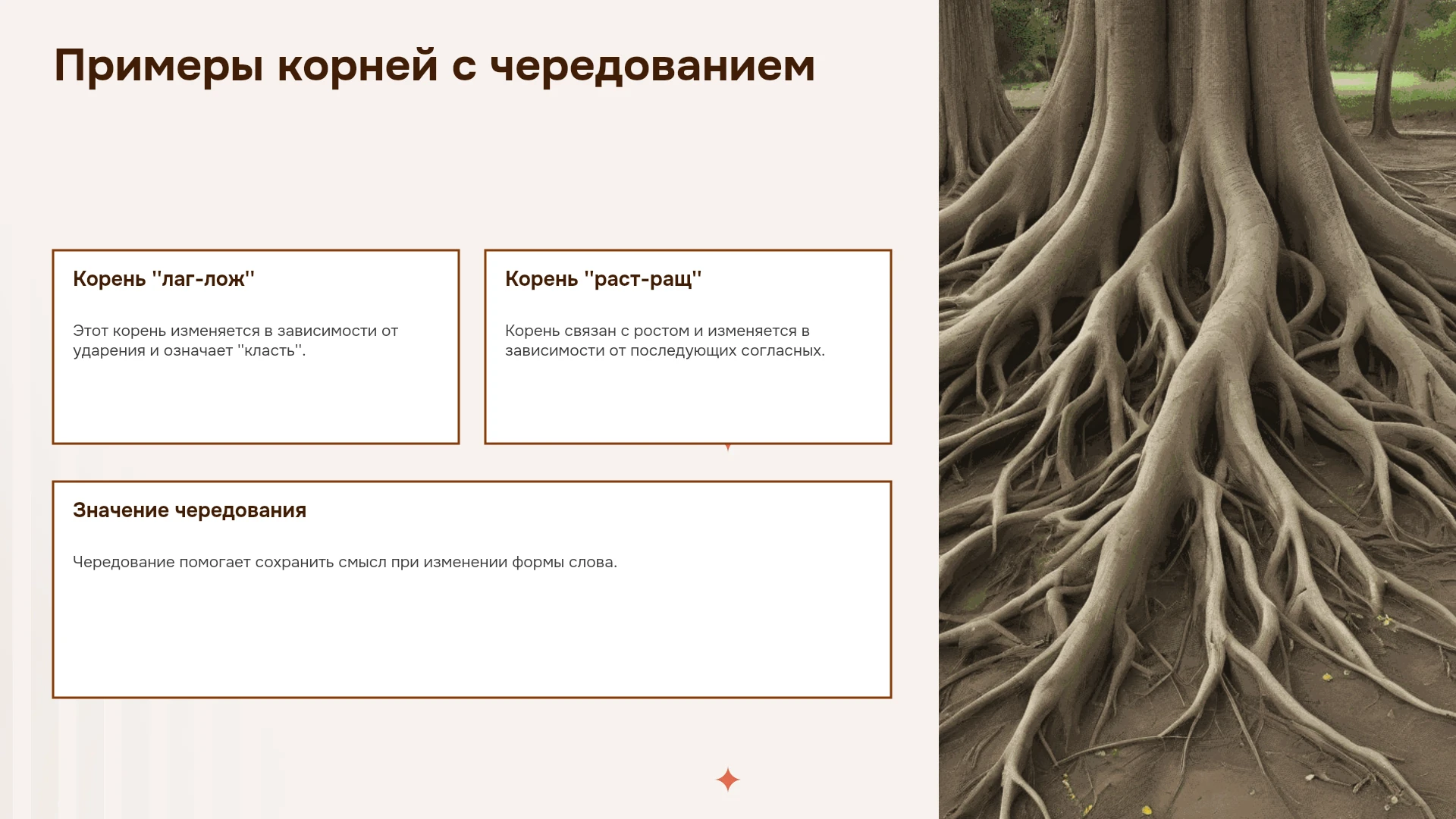 Примеры корней с чередованием

Корень "лаг-лож"

Этот корень изменяется в зависимости от ударения и означает "класть".

Корень "раст-ращ"

Корень связан с ростом и изменяется в зависимости от последующих согласных.

Значение чередования

Чередование помогает сохранить смысл при изменении формы слова.